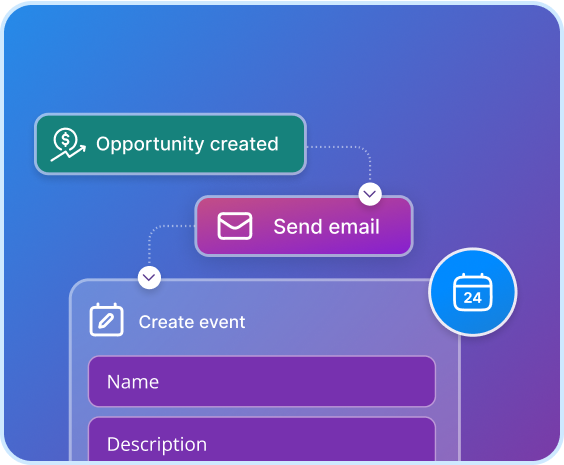 Opportunity created

Send email

24

Create event

Name

Description